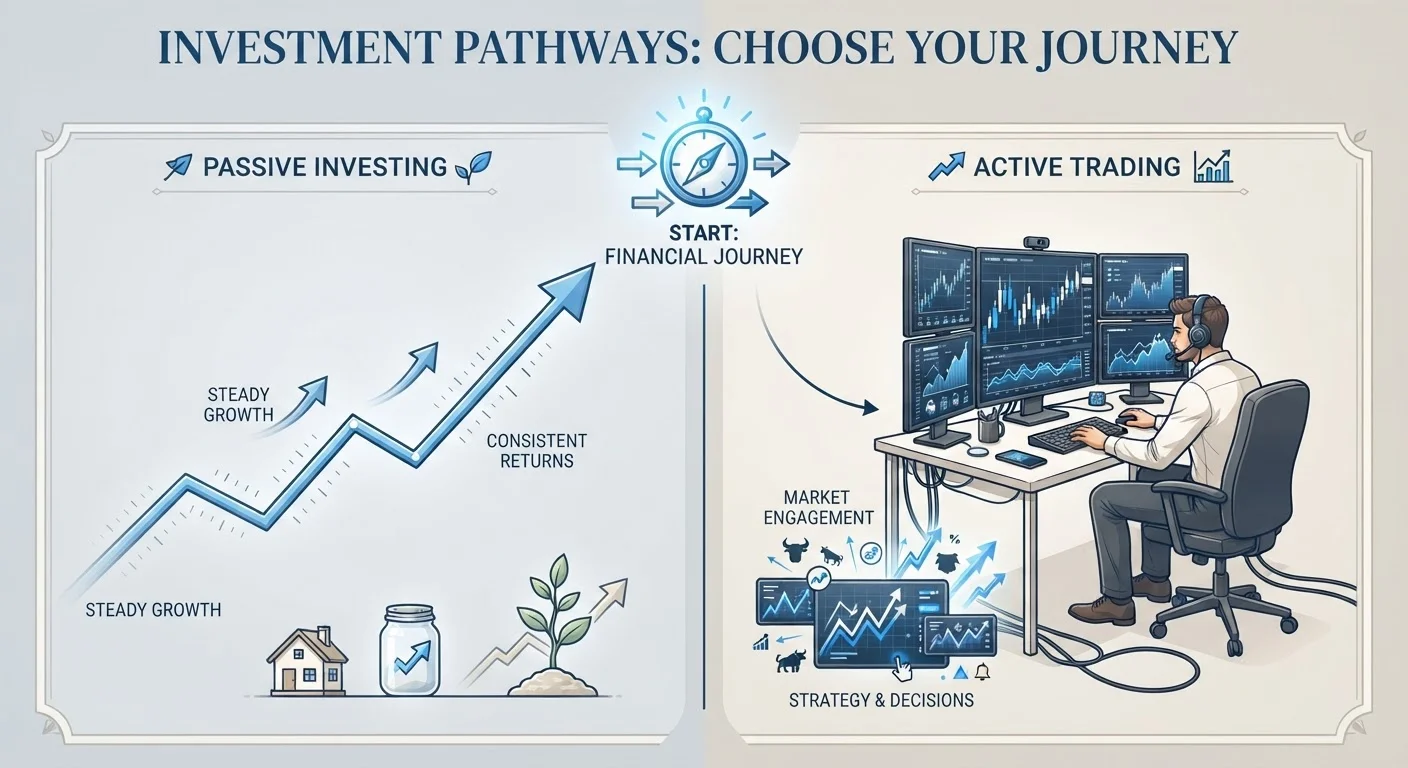 INVESTMENT PATHWAYS: CHOOSE YOUR JOURNEY

PASSIVE INVESTING

START:
FINANCIAL JOURNEY

ACTIVE TRADING

STEADY GROWTH

CONSISTENT RETURNS

STEADY GROWTH

MARKET ENGAGEMENT

%

STRATEGY & DECISIONS